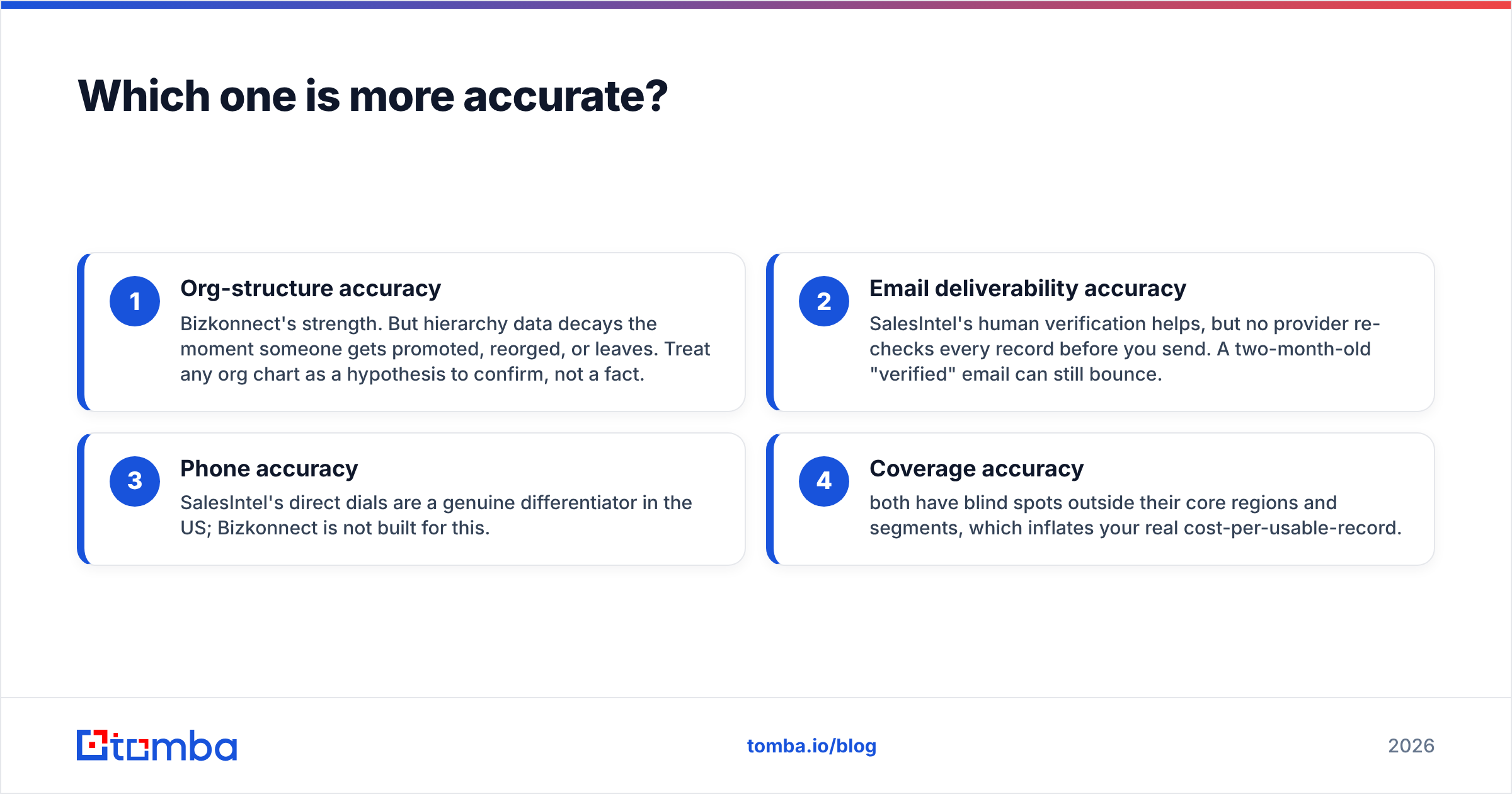 Which one is more accurate?

1

Org-structure accuracy

Bizkonnect's strength. But hierarchy data decays the moment someone gets promoted, reorged, or leaves. Treat any org chart as a hypothesis to confirm, not a fact.

2

Email deliverability accuracy

SalesIntel's human verification helps, but no provider re-checks every record before you send. A two-month-old "verified" email can still bounce.

3

Phone accuracy

SalesIntel's direct dials are a genuine differentiator in the US; Bizkonnect is not built for this.

4

Coverage accuracy

both have blind spots outside their core regions and segments, which inflates your real cost-per-usable-record.

tomba

tomba.io/blog

2026